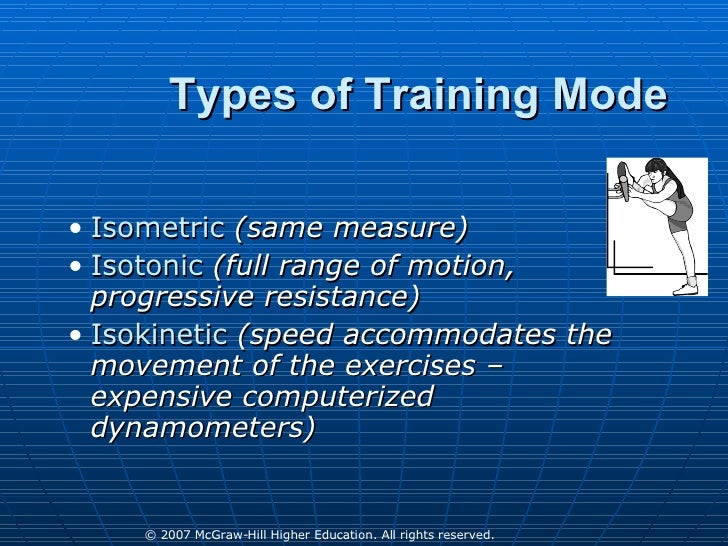 Types of Training Mode

• Isometric (same measure)
• Isotonic (full range of motion, progressive resistance)
• Isokinetic (speed accommodates the movement of the exercises – expensive computerized dynamometers)

© 2007 McGraw-Hill Higher Education. All rights reserved.